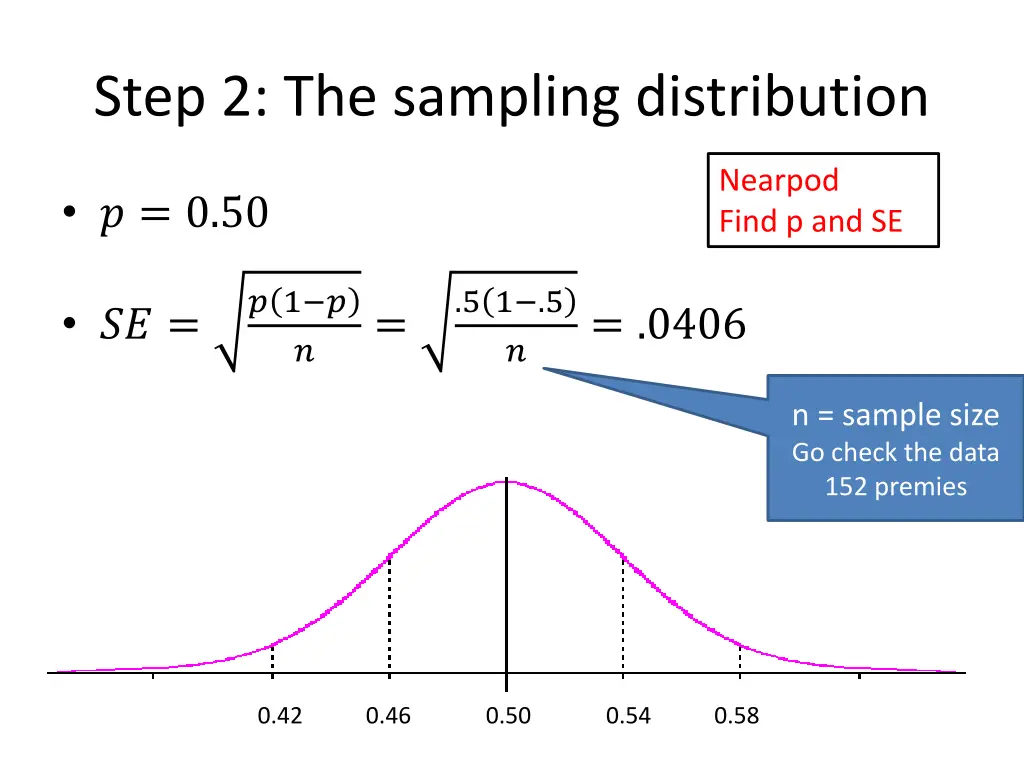 Step 2: The sampling distribution

Nearpod
Find p and SE

• $p = 0.50$

• $SE = \sqrt{\frac{p(1-p)}{n}} = \sqrt{\frac{.5(1-.5)}{n}} = .0406$

n = sample size
Go check the data
152 premies

0.42 0.46 0.50 0.54 0.58